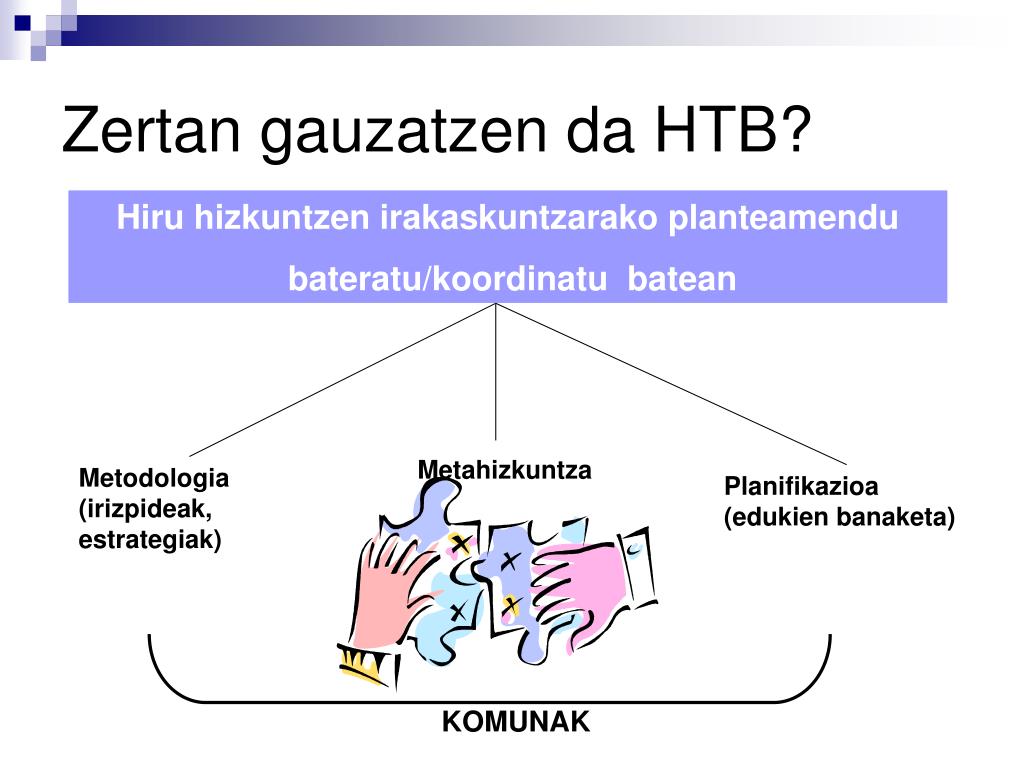 Zertan gauzatzen da HTB?

Hiru hizkuntzen irakaskuntzarako planteamendu bateratu/koordinatu batean

Metodologia (irizpideak, estrategiak)

Metahizkuntza

Planifikazioa (edukien banaketa)

KOMUNAK